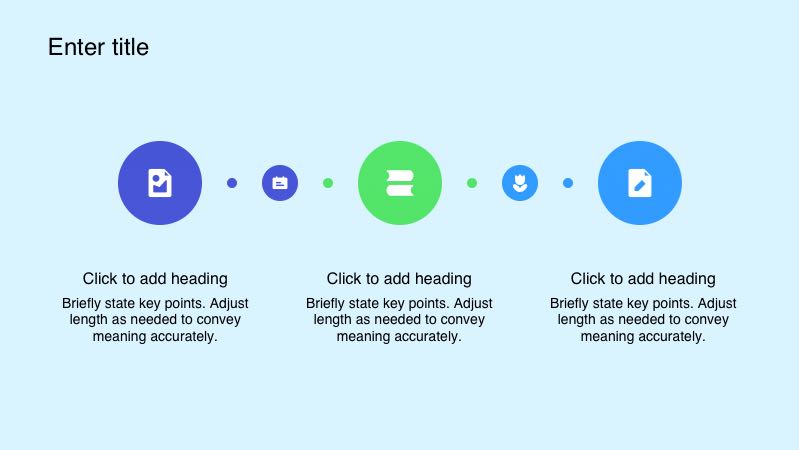 Enter title

Click to add heading

Briefly state key points. Adjust length as needed to convey meaning accurately.

Click to add heading

Briefly state key points. Adjust length as needed to convey meaning accurately.

Click to add heading

Briefly state key points. Adjust length as needed to convey meaning accurately.